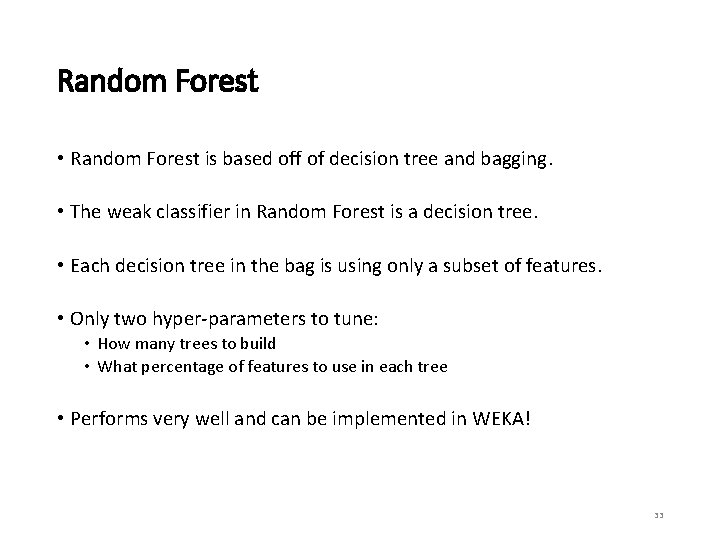 Random Forest

• Random Forest is based off of decision tree and bagging.

• The weak classifier in Random Forest is a decision tree.

• Each decision tree in the bag is using only a subset of features.

• Only two hyper-parameters to tune:
  • How many trees to build
  • What percentage of features to use in each tree

• Performs very well and can be implemented in WEKA!

33